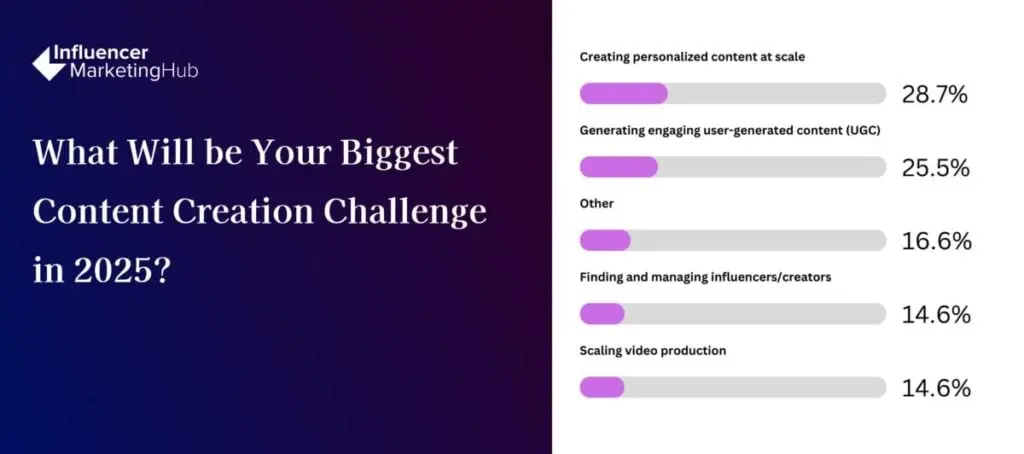 Influencer MarketingHub

What Will be Your Biggest Content Creation Challenge in 2025?

Creating personalized content at scale
28.7%

Generating engaging user-generated content (UGC)
25.5%

Other
16.6%

Finding and managing influencers/creators
14.6%

Scaling video production
14.6%